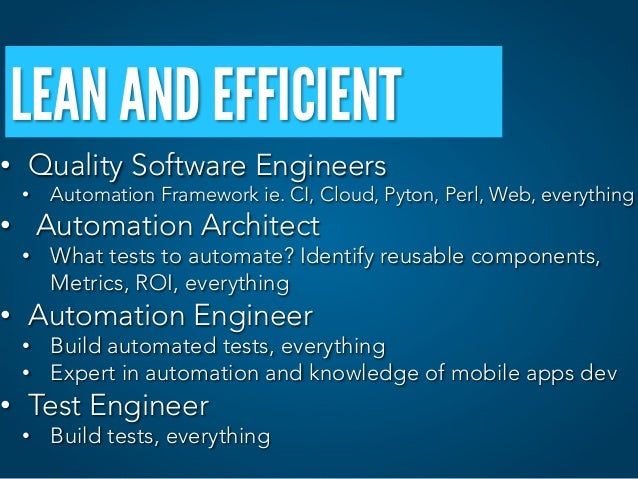 LEAN AND EFFICIENT

• Quality Software Engineers
 • Automation Framework ie. CI, Cloud, Pyton, Perl, Web, everything
• Automation Architect
 • What tests to automate? Identify reusable components, Metrics, ROI, everything
• Automation Engineer
 • Build automated tests, everything
 • Expert in automation and knowledge of mobile apps dev
• Test Engineer
 • Build tests, everything